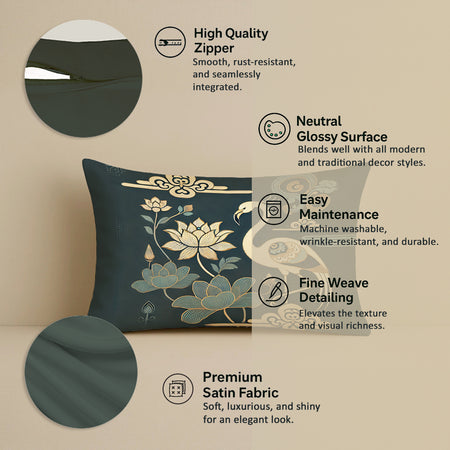 High Quality Zipper
Smooth, rust-resistant, and seamlessly integrated.

Neutral Glossy Surface
Blends well with all modern and traditional decor styles.

Easy Maintenance
Machine washable, wrinkle-resistant, and durable.

Fine Weave Detailing
Elevates the texture and visual richness.

Premium Satin Fabric
Soft, luxurious, and shiny for an elegant look.